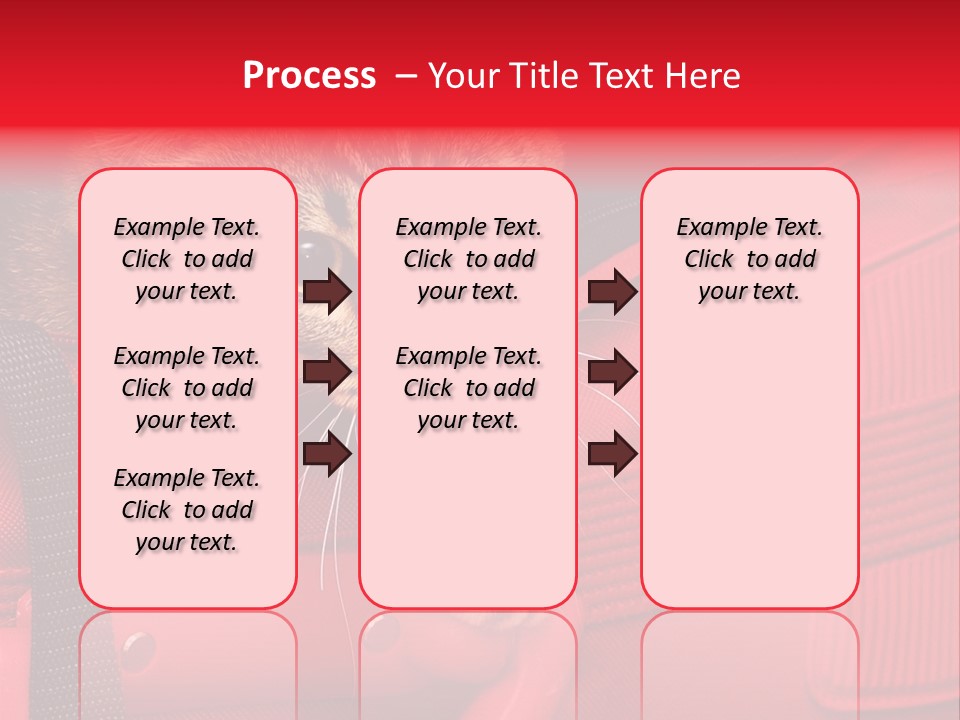 Process – Your Title Text Here

Example Text. Click to add your text.

Example Text. Click to add your text.

Example Text. Click to add your text.

Example Text. Click to add your text.

Example Text. Click to add your text.

Example Text. Click to add your text.